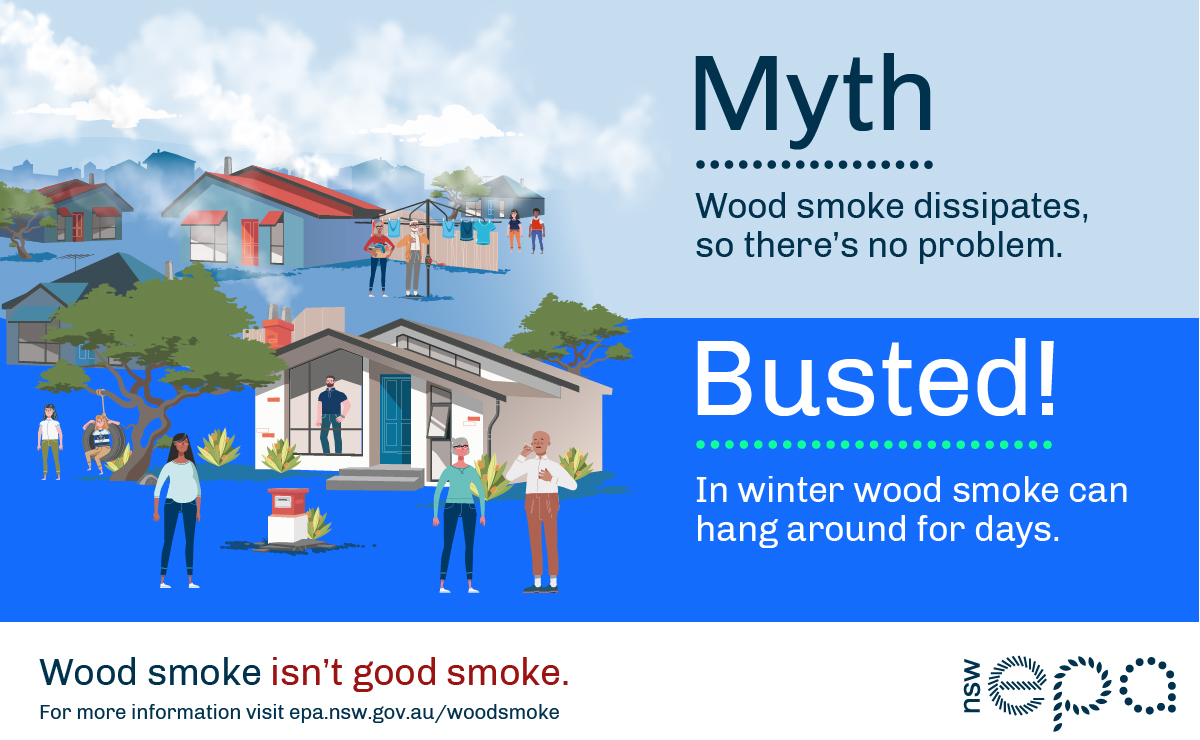 Myth

Wood smoke dissipates, so there's no problem.

Busted!

In winter wood smoke can hang around for days.

Wood smoke isn't good smoke.

For more information visit epa.nsw.gov.au/woodsmoke

nsw epa